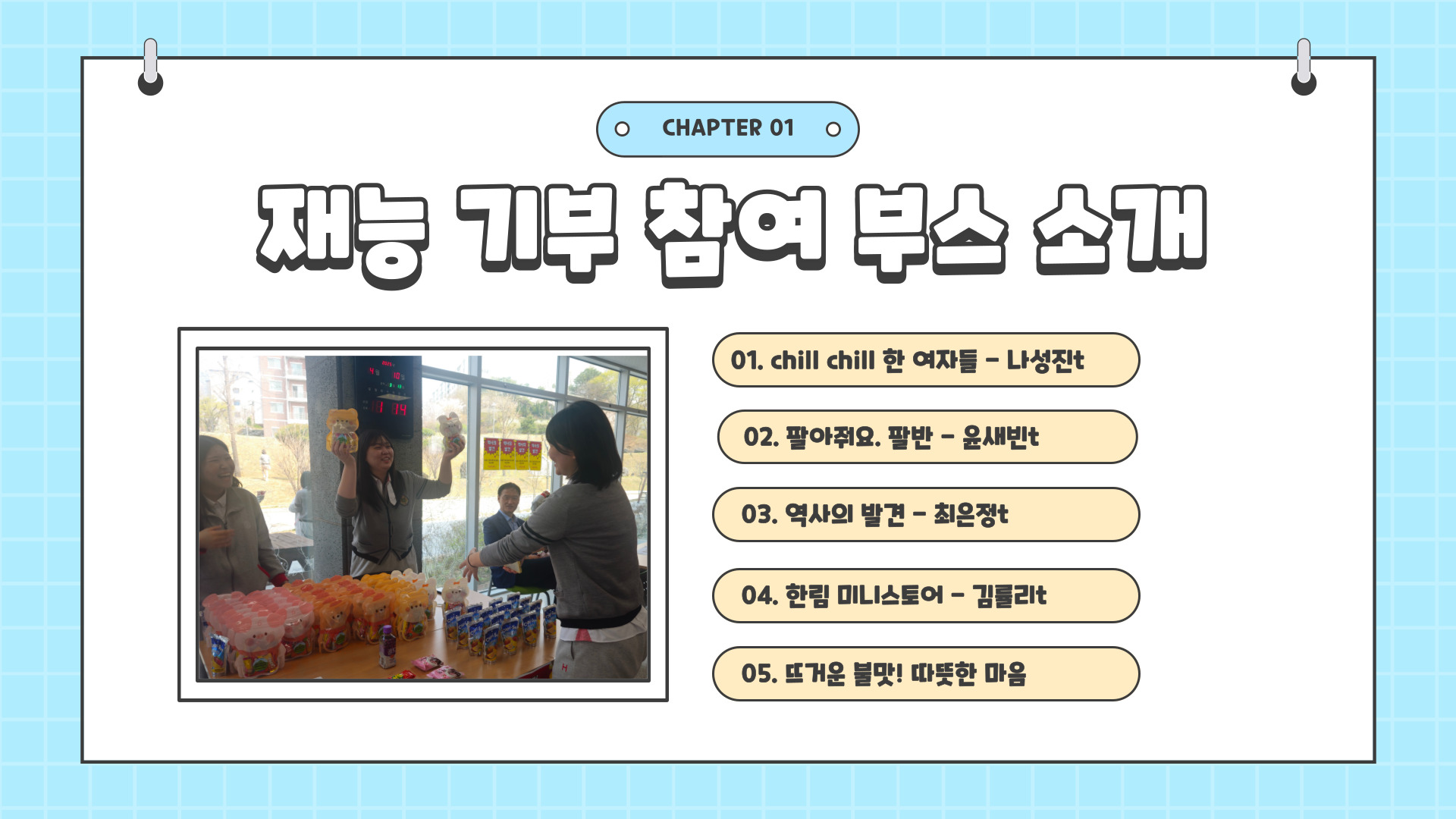 CHAPTER 01

재능 기부 참여 부스 소개

01. chill chill 한 여자들 - 나성진t

02. 팔아줘요. 팔반 - 윤새빈t

03. 역사의 발견 - 최은정t

04. 한림 미니스토어 - 김률리t

05. 뜨거운 불맛! 따뜻한 마음